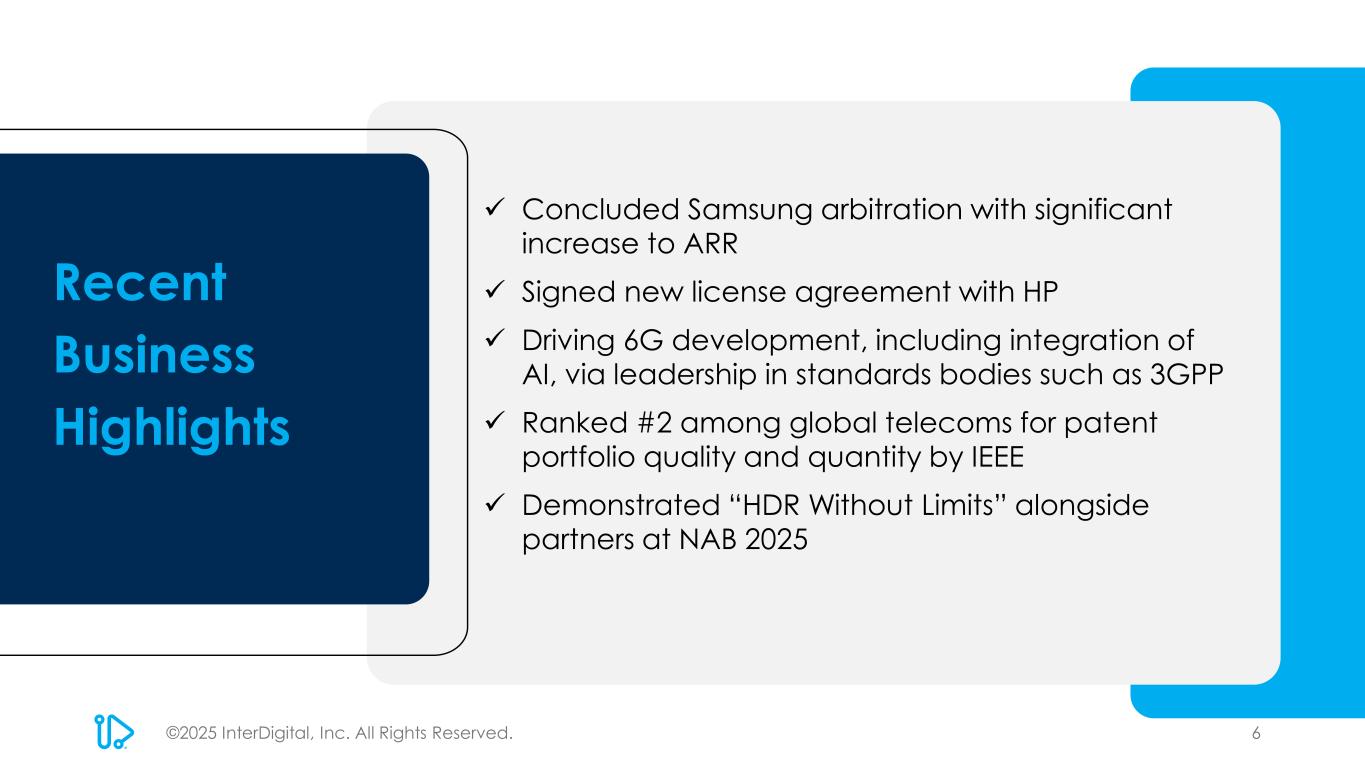 Recent Business Highlights

✓ Concluded Samsung arbitration with significant increase to ARR

✓ Signed new license agreement with HP

✓ Driving 6G development, including integration of AI, via leadership in standards bodies such as 3GPP

✓ Ranked #2 among global telecoms for patent portfolio quality and quantity by IEEE

✓ Demonstrated “HDR Without Limits” alongside partners at NAB 2025

©2025 InterDigital, Inc. All Rights Reserved.

6